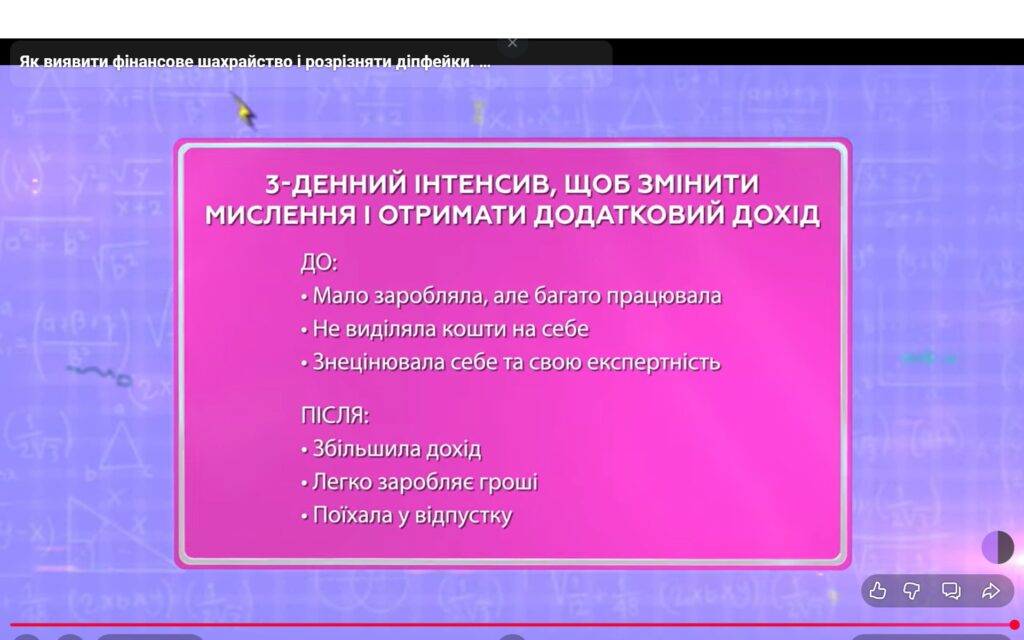 Як виявити фінансове шахрайство і розрізняти діпфейки. ...

3-ДЕННИЙ ІНТЕНСИВ, ЩОБ ЗМІНИТИ МИСЛЕННЯ І ОТРИМАТИ ДОДАТКОВИЙ ДОХІД

ДО:
• Мало заробляла, але багато працювала
• Не виділяла кошти на себе
• Знецінювала себе та свою експертність

ПІСЛЯ:
• Збільшила дохід
• Легко заробляє гроші
• Поїхала у відпустку